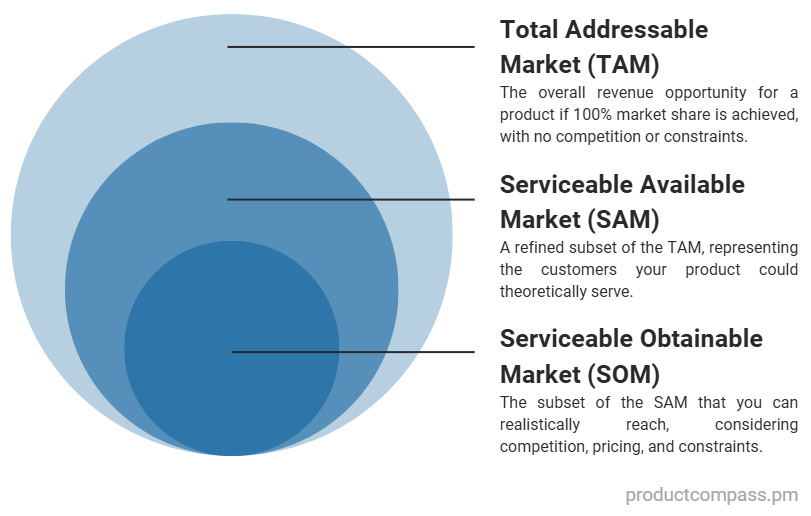 Total Addressable Market (TAM)
The overall revenue opportunity for a product if 100% market share is achieved, with no competition or constraints.

Serviceable Available Market (SAM)
A refined subset of the TAM, representing the customers your product could theoretically serve.

Serviceable Obtainable Market (SOM)
The subset of the SAM that you can realistically reach, considering competition, pricing, and constraints.

productcompass.pm